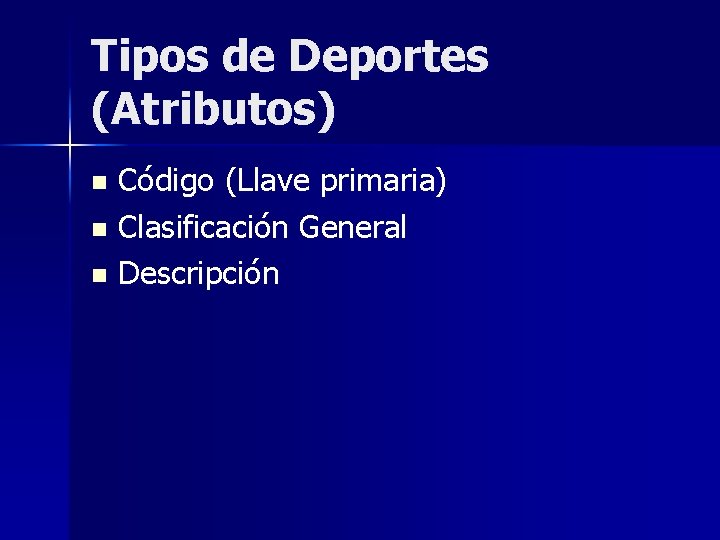 Tipos de Deportes (Atributos)

- Código (Llave primaria)
- Clasificación General
- Descripción